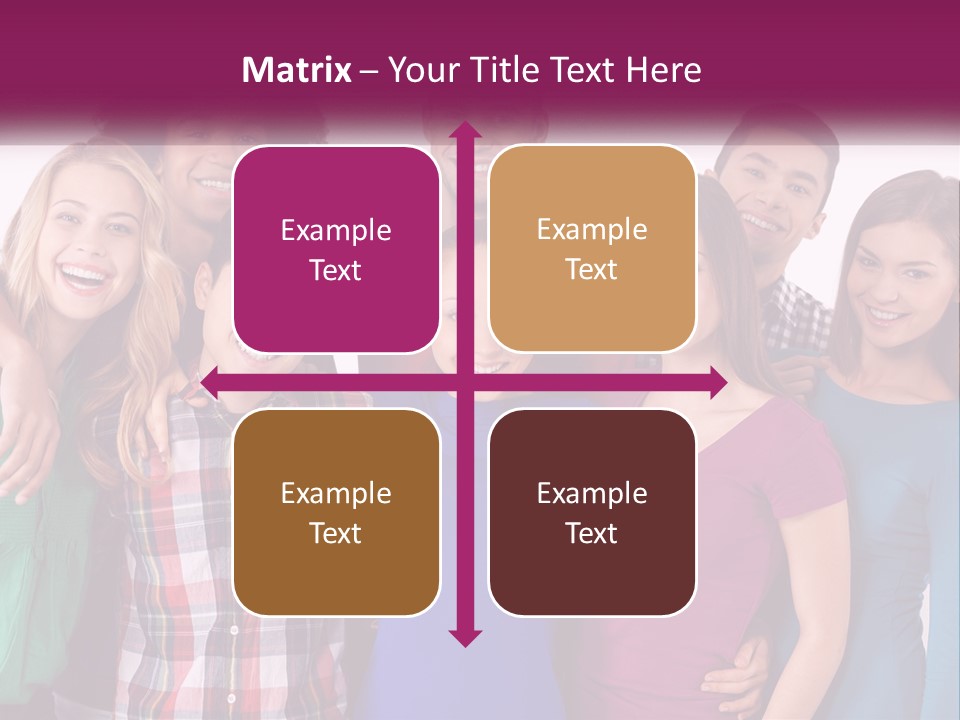 Matrix – Your Title Text Here

Example Text

Example Text

Example Text

Example Text